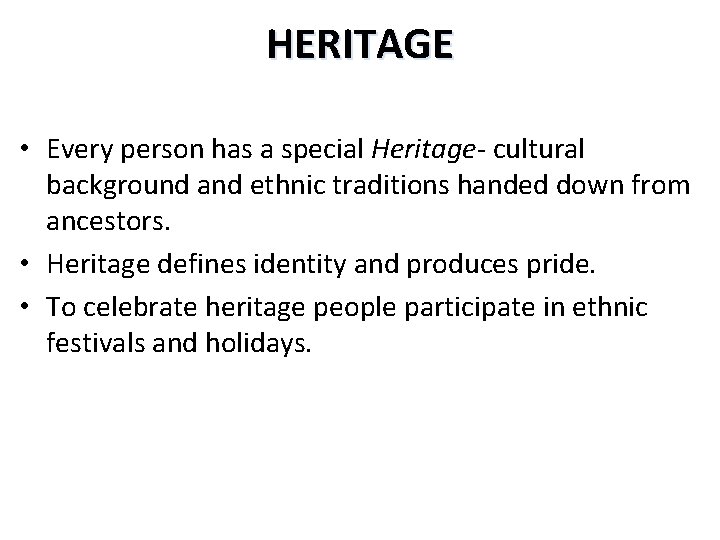 HERITAGE

• Every person has a special Heritage- cultural background and ethnic traditions handed down from ancestors.

• Heritage defines identity and produces pride.

• To celebrate heritage people participate in ethnic festivals and holidays.